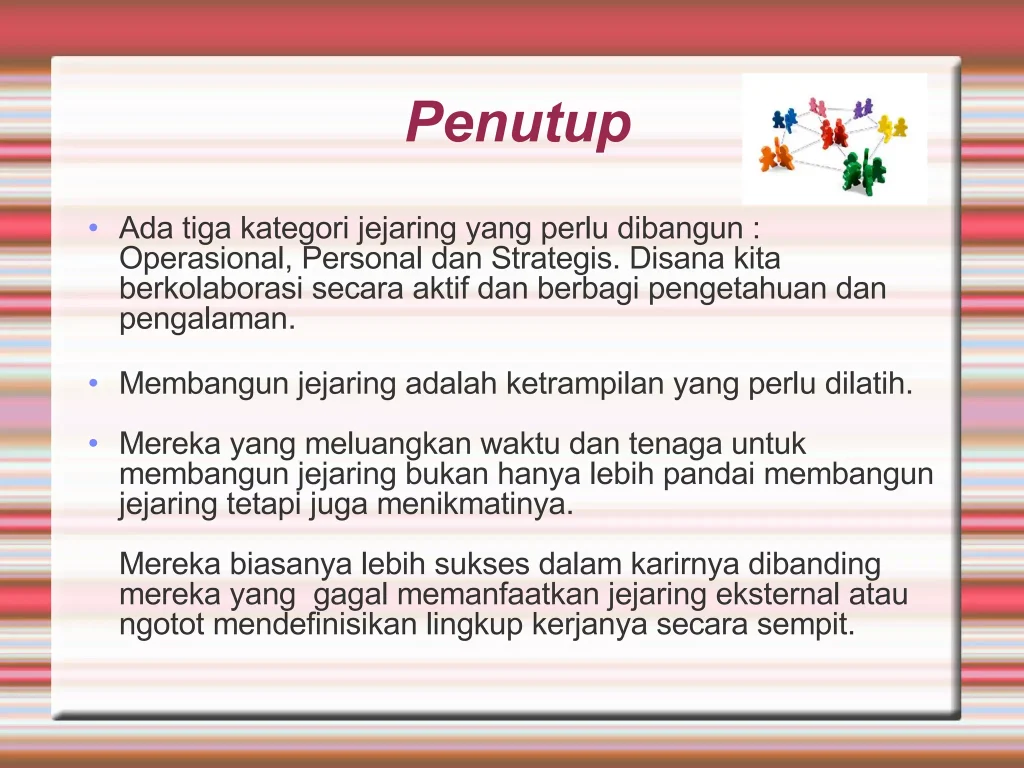 Penutup

• Ada tiga kategori jejaring yang perlu dibangun : Operasional, Personal dan Strategis. Disana kita berkolaborasi secara aktif dan berbagi pengetahuan dan pengalaman.

• Membangun jejaring adalah ketrampilan yang perlu dilatih.

• Mereka yang meluangkan waktu dan tenaga untuk membangun jejaring bukan hanya lebih pandai membangun jejaring tetapi juga menikmatinya.

Mereka biasanya lebih sukses dalam karirnya dibanding mereka yang gagal memanfaatkan jejaring eksternal atau ngotot mendefinisikan lingkup kerjanya secara sempit.